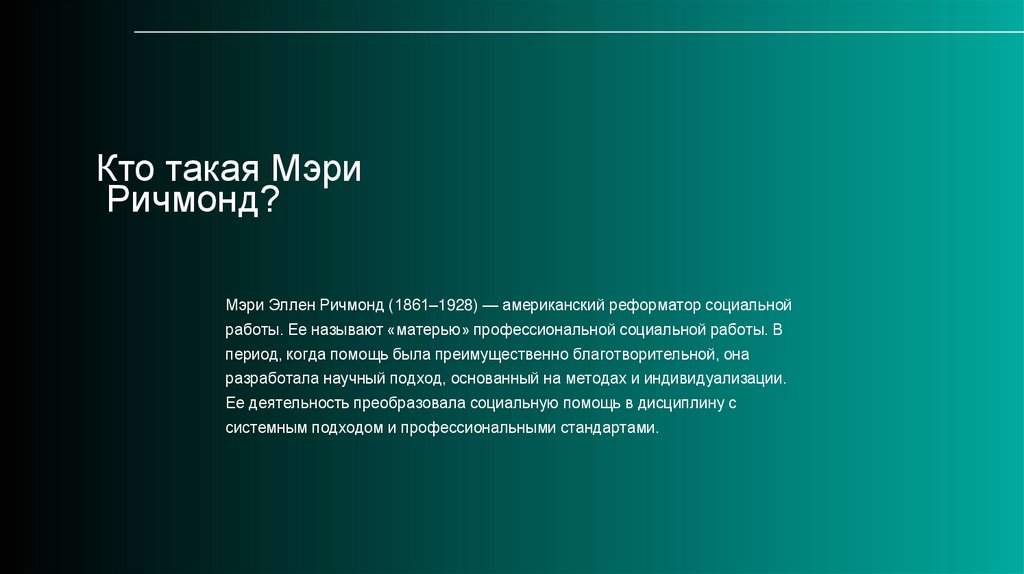 Кто такая Мэри Ричмонд?

Мэри Эллен Ричмонд (1861–1928) — американский реформатор социальной работы. Ее называют «матерью» профессиональной социальной работы. В период, когда помощь была преимущественно благотворительной, она разработала научный подход, основанный на методах и индивидуализации. Ее деятельность преобразовала социальную помощь в дисциплину с системным подходом и профессиональными стандартами.